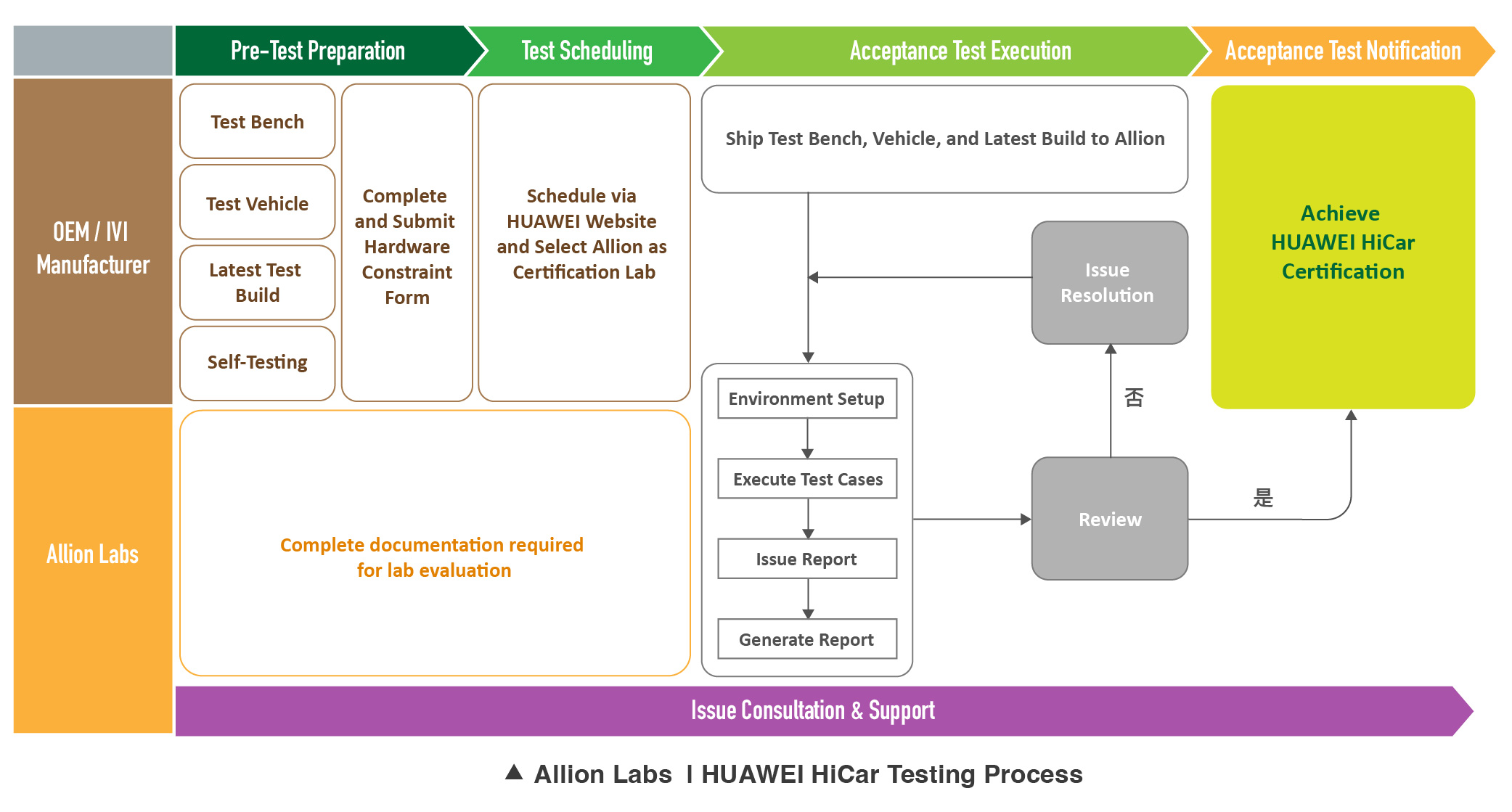 Pre-Test Preparation

Test Scheduling

Acceptance Test Execution

Acceptance Test Notification

OEM / IVI Manufacturer

Test Bench

Test Vehicle

Latest Test Build

Self-Testing

Complete and Submit Hardware Constraint Form

Schedule via HUAWEI Website and Select Allion as Certification Lab

Ship Test Bench, Vehicle, and Latest Build to Allion

Issue Resolution

Achieve HUAWEI HiCar Certification

Allion Labs

Complete documentation required for lab evaluation

Environment Setup

Execute Test Cases

Issue Report

Generate Report

否

Review

是

Issue Consultation & Support

▲ Allion Labs I HUAWEI HiCar Testing Process